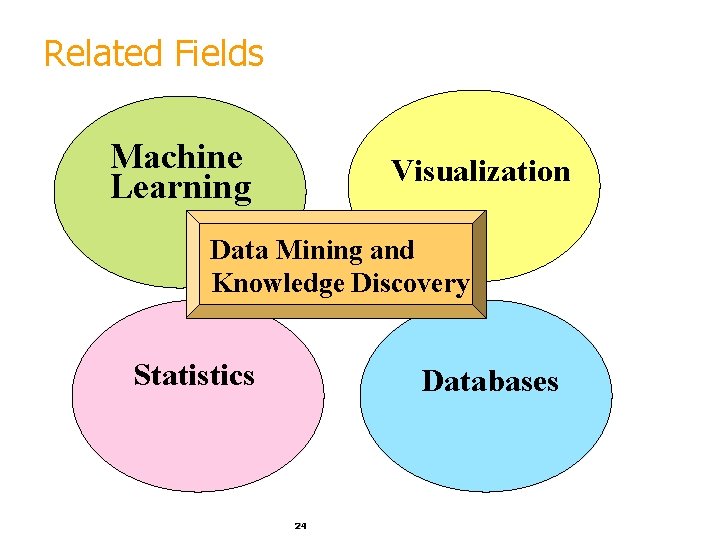 Related Fields

Machine Learning

Visualization

Data Mining and Knowledge Discovery

Statistics

Databases

24